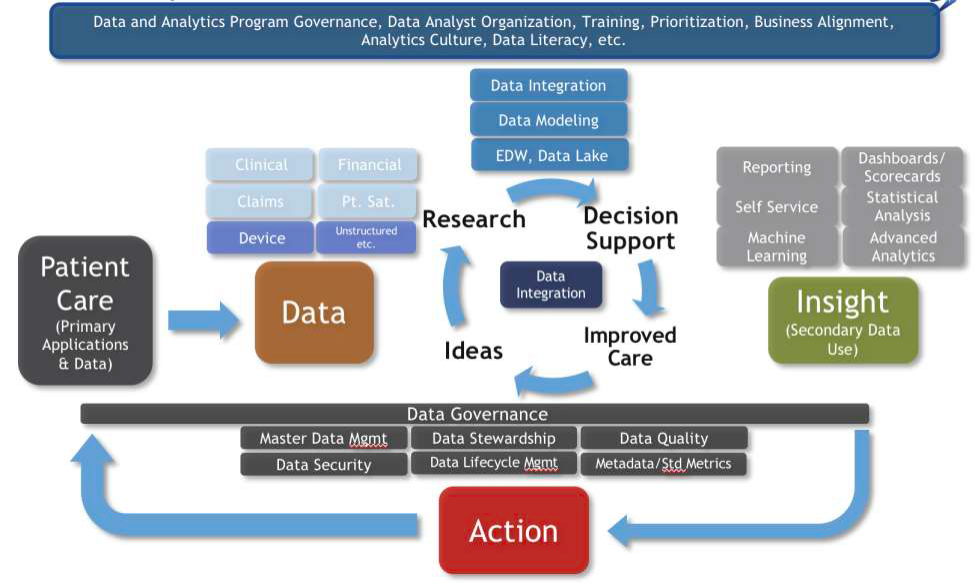 Data and Analytics Program Governance, Data Analyst Organization, Training, Prioritization, Business Alignment, Analytics Culture, Data Literacy, etc.

Data Integration
Data Modeling
EDW, Data Lake

Clinical
Financial
Claims
Pt. Sat.
Device
Unstructured etc.

Reporting
Dashboards/ Scorecards
Self Service
Statistical Analysis
Machine Learning
Advanced Analytics

Patient Care (Primary Applications & Data)

Data

Research
Decision Support
Data Integration
Ideas
Improved Care

Insight (Secondary Data Use)

Data Governance
Master Data Mgmt
Data Stewardship
Data Quality
Data Security
Data Lifecycle Mgmt
Metadata/Std Metrics

Action